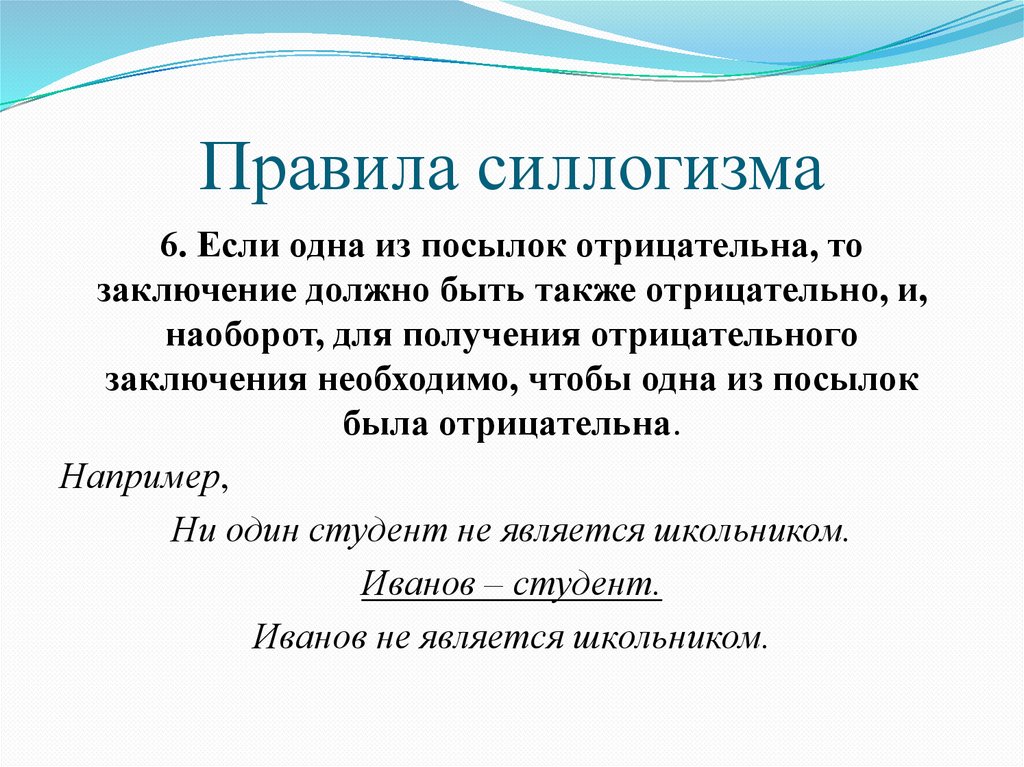 Правила силлогизма

6. Если одна из посылок отрицательна, то заключение должно быть также отрицательно, и, наоборот, для получения отрицательного заключения необходимо, чтобы одна из посылок была отрицательна.

Например,

Ни один студент не является школьником.

Иванов – студент.

Иванов не является школьником.